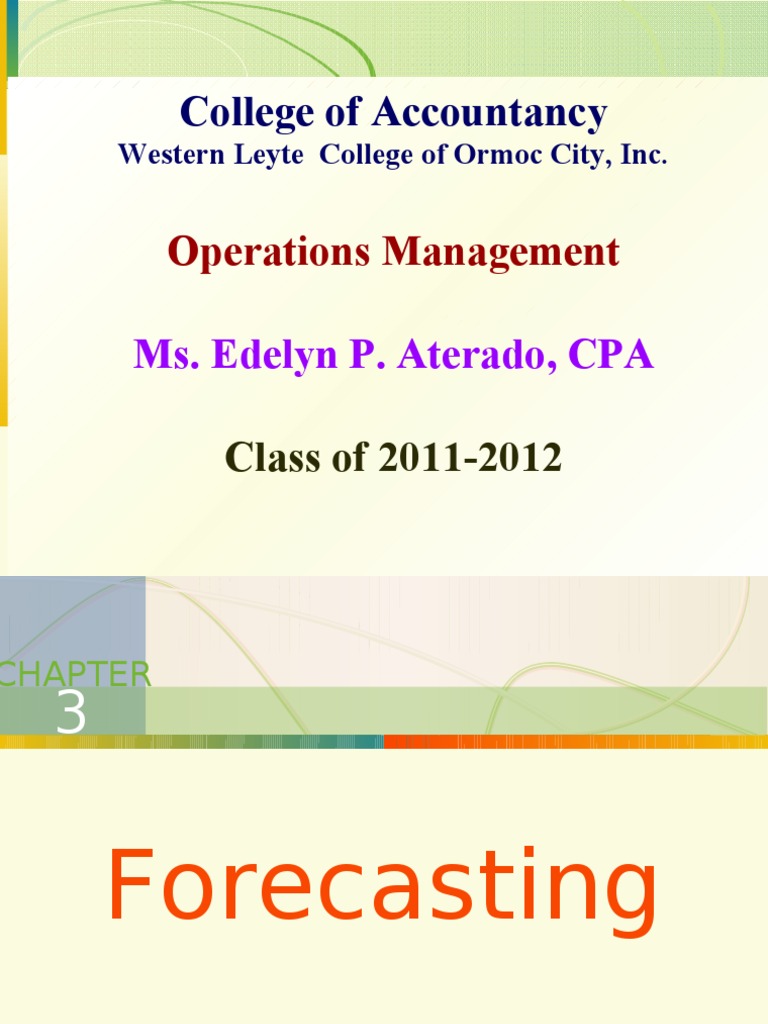 College of Accountancy
Western Leyte College of Ormoc City, Inc.

Operations Management

Ms. Edelyn P. Aterado, CPA

Class of 2011-2012

CHAPTER
3

Forecasting